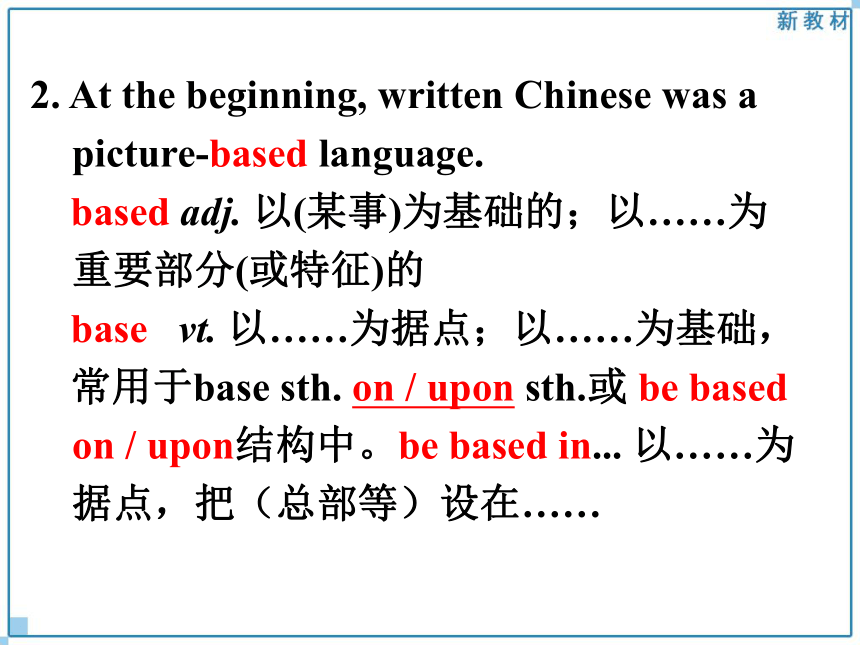 新教材

2. At the beginning, written Chinese was a picture-based language.

based adj. 以(某事)为基础的；以……为重要部分(或特征)的

base vt. 以……为据点；以……为基础，常用于base sth. on / upon sth.或 be based on / upon结构中。be based in... 以……为据点，把（总部等）设在……